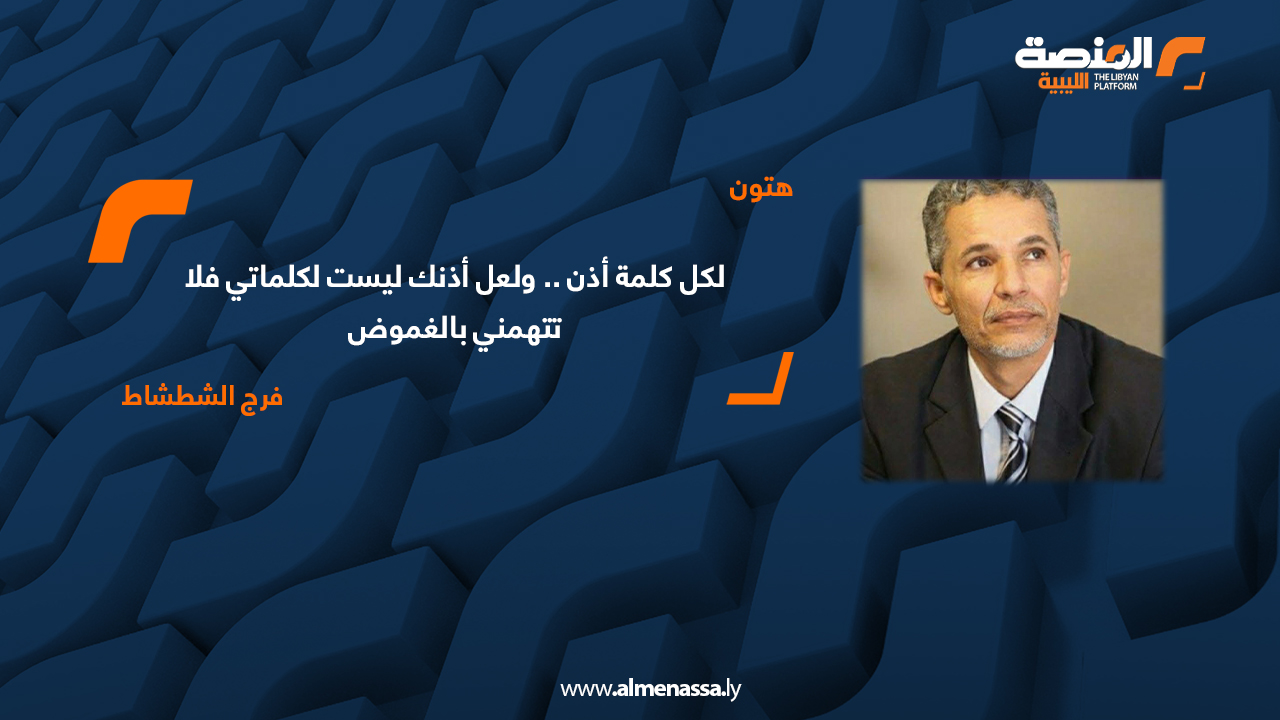 المنصة الليبية
THE LIBYAN PLATFORM

هتون

لكل كلمة أذن .. ولعل أذنك ليست لكلماتي فلا تتهمني بالغموض

فرج الشطشاط

www.almenassa.ly